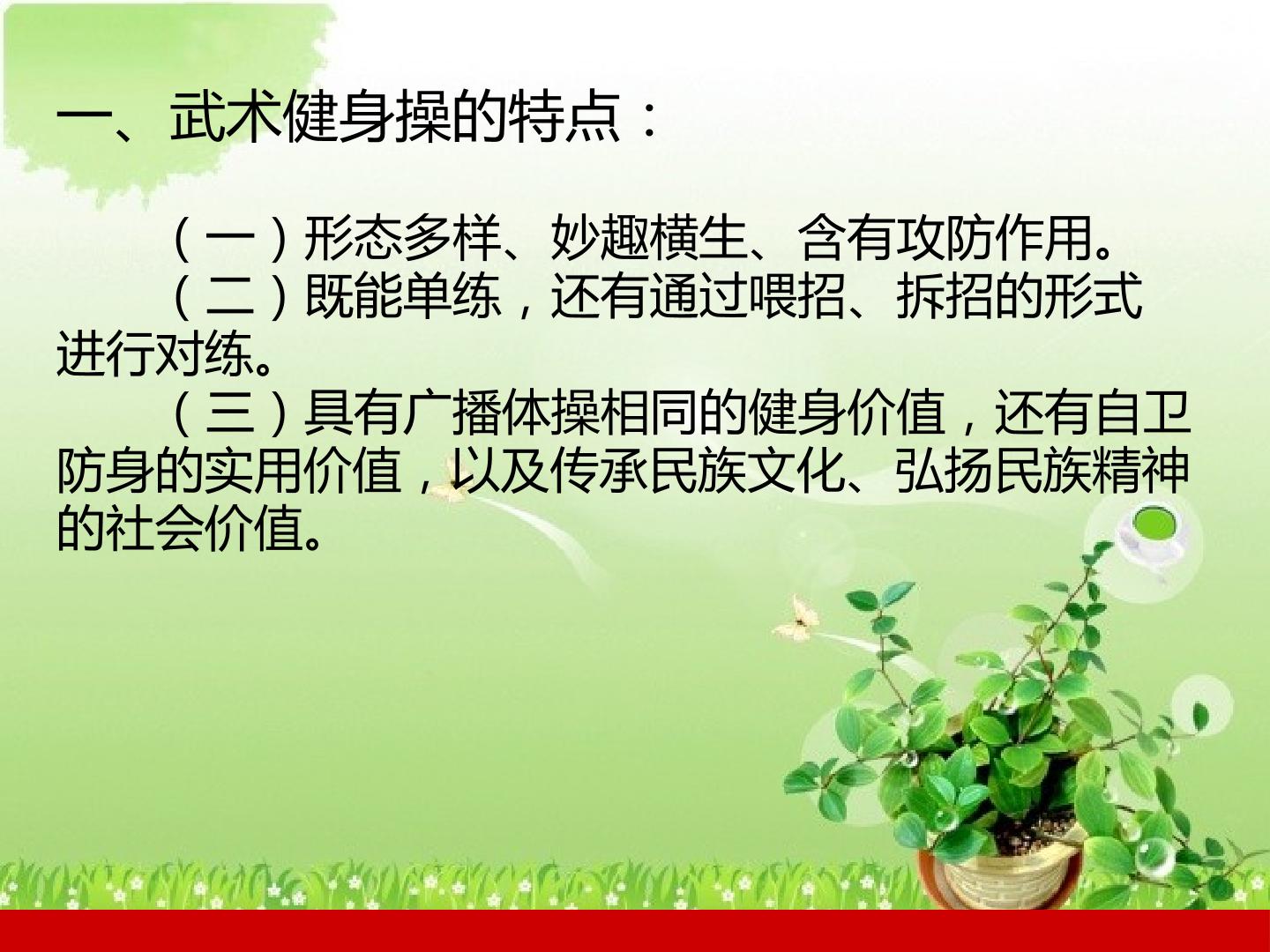 一、武术健身操的特点：

（一）形态多样、妙趣横生、含有攻防作用。

（二）既能单练，还有通过喂招、拆招的形式进行对练。

（三）具有广播体操相同的健身价值，还有自卫防身的实用价值，以及传承民族文化、弘扬民族精神的社会价值。